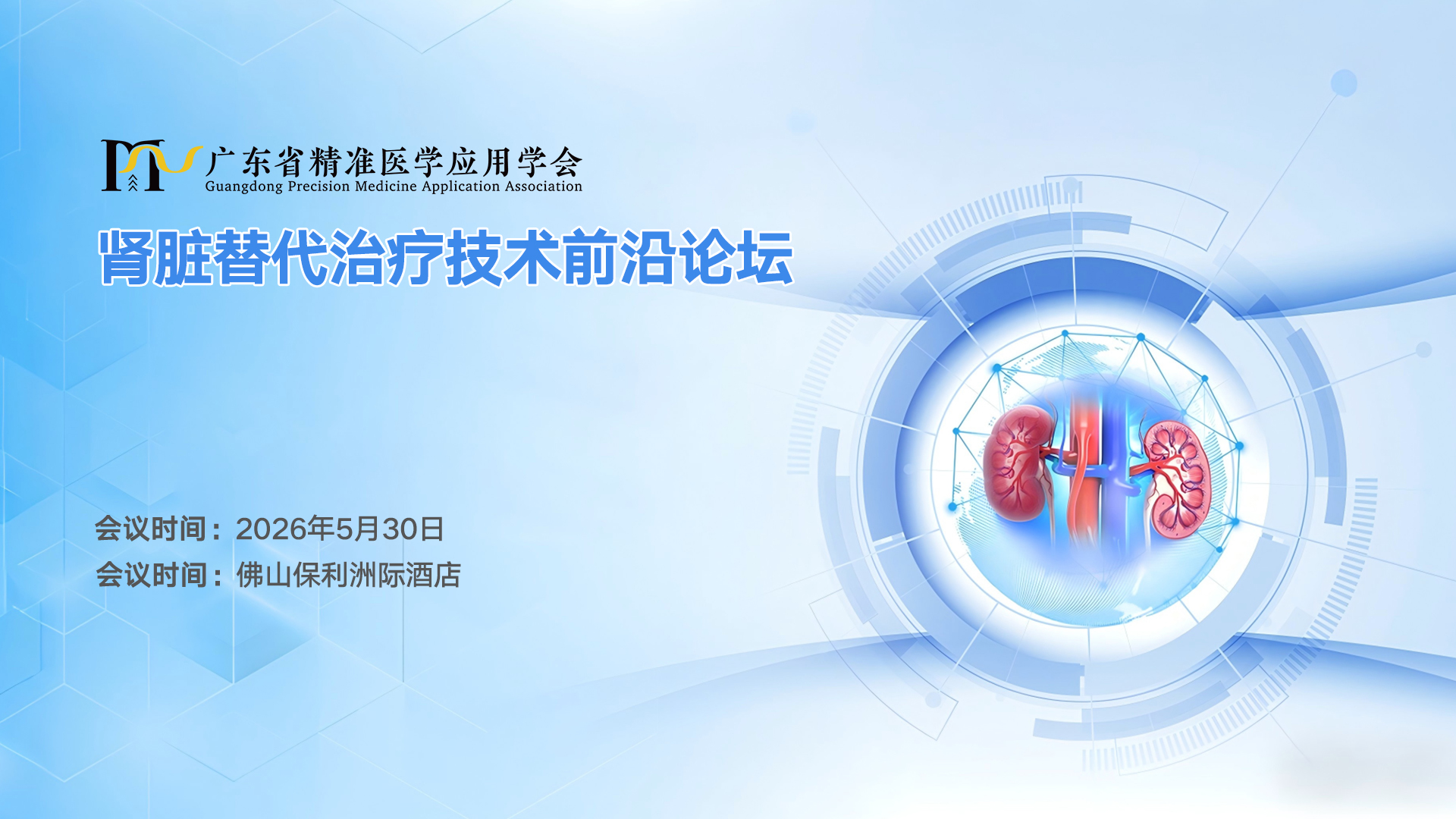 广东省精准医学应用学会
Guangdong Precision Medicine Application Association

肾脏替代治疗技术前沿论坛

会议时间：2026年5月30日
会议时间：佛山保利洲际酒店